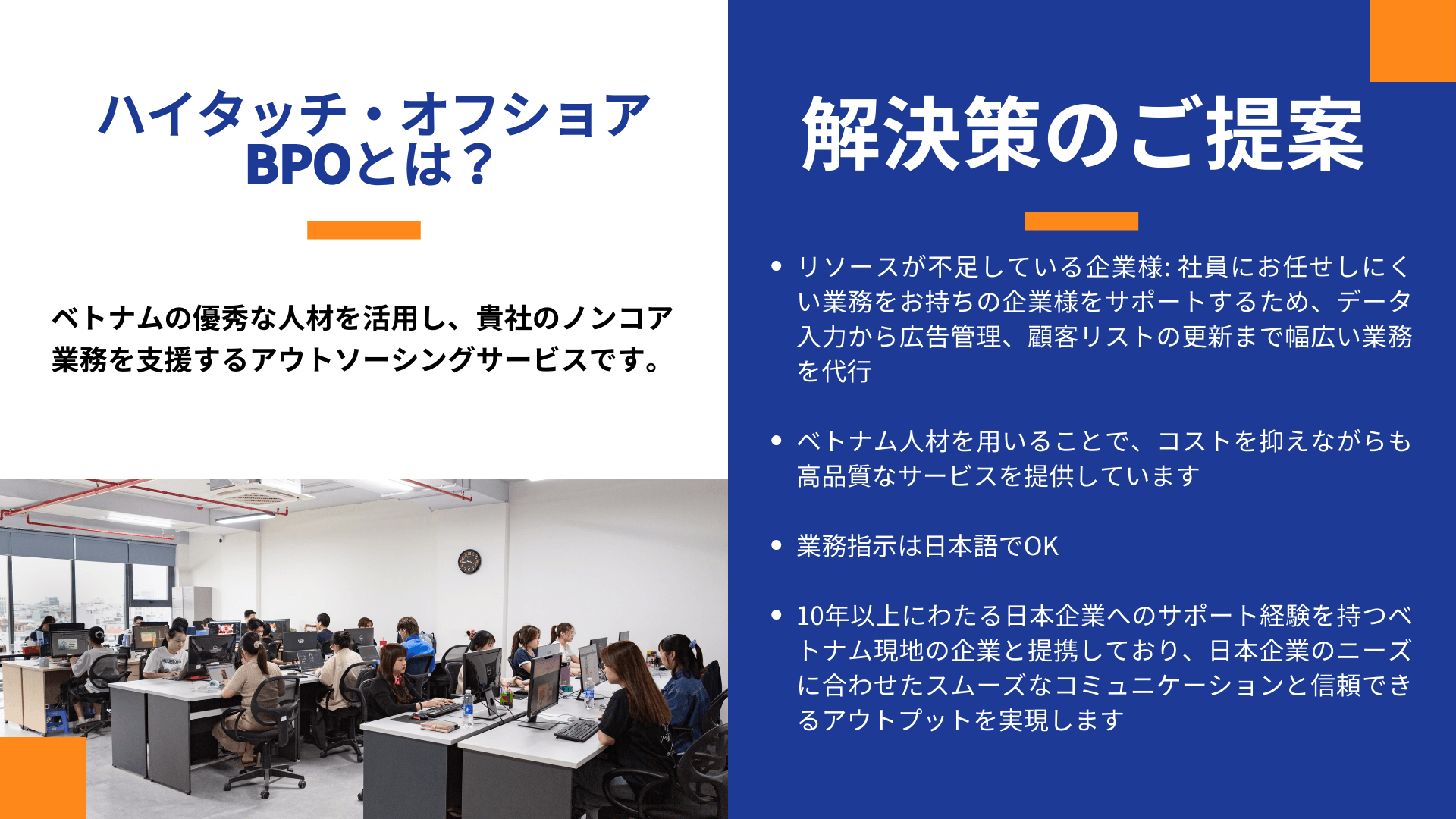 ハイタッチ・オフショア BPOとは？

ベトナムの優秀な人材を活用し、貴社のノンコア業務を支援するアウトソーシングサービスです。

解決策のご提案

• リソースが不足している企業様: 社員にお任せしにくい業務をお持ちの企業様をサポートするため、データ入力から広告管理、顧客リストの更新まで幅広い業務を代行

• ベトナム人材を用いることで、コストを抑えながらも高品質なサービスを提供しています

• 業務指示は日本語でOK

• 10年以上にわたる日本企業へのサポート経験を持つベトナム現地の企業と提携しており、日本企業のニーズに合わせたスムーズなコミュニケーションと信頼できるアウトプットを実現します